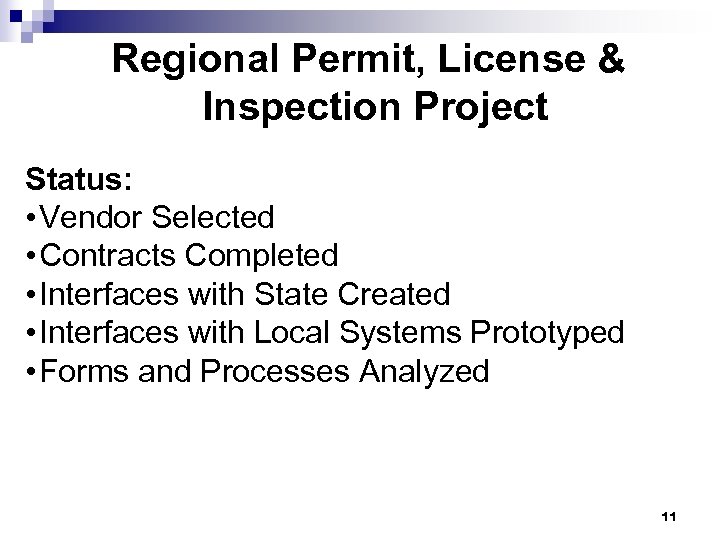 Regional Permit, License & Inspection Project

Status:
•Vendor Selected
•Contracts Completed
•Interfaces with State Created
•Interfaces with Local Systems Prototyped
•Forms and Processes Analyzed

11